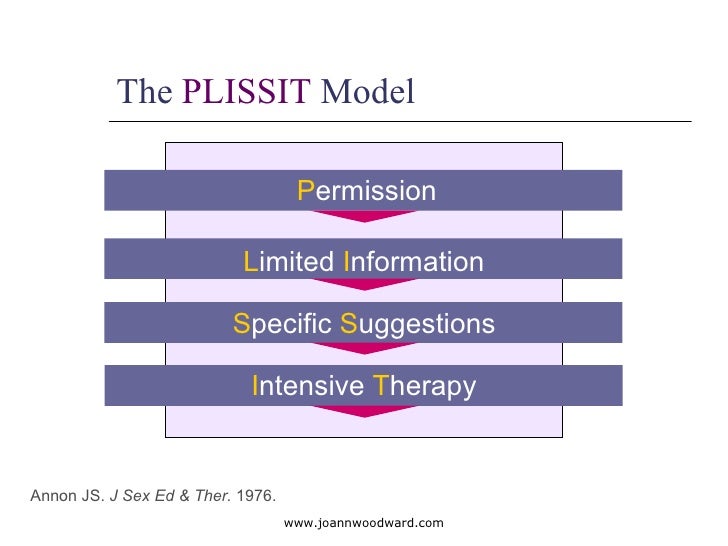 The PLISSIT Model

Permission

Limited Information

Specific Suggestions

Intensive Therapy

Annon JS. J Sex Ed & Ther. 1976.

www.joannwoodward.com